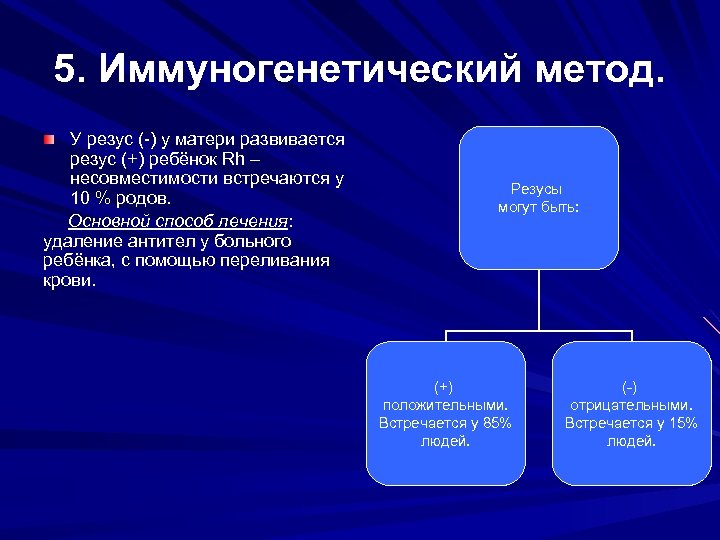 5. Иммуногенетический метод.

У резус (-) у матери развивается резус (+) ребёнок Rh – несовместимости встречаются у 10 % родов.

Основной способ лечения: удаление антител у больного ребёнка, с помощью переливания крови.

Резусы могут быть:

(+) положительными. Встречается у 85% людей.

(-) отрицательными. Встречается у 15% людей.